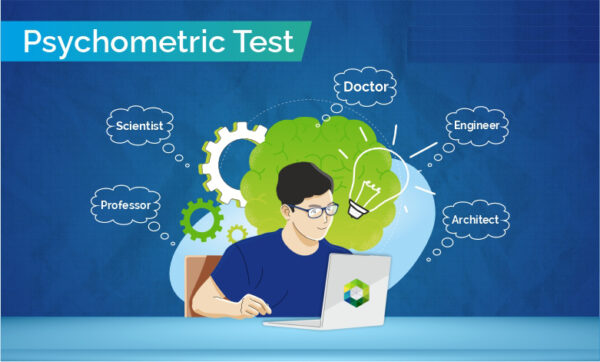 Psychometric Test

Doctor

Scientist

Engineer

Professor

Architect